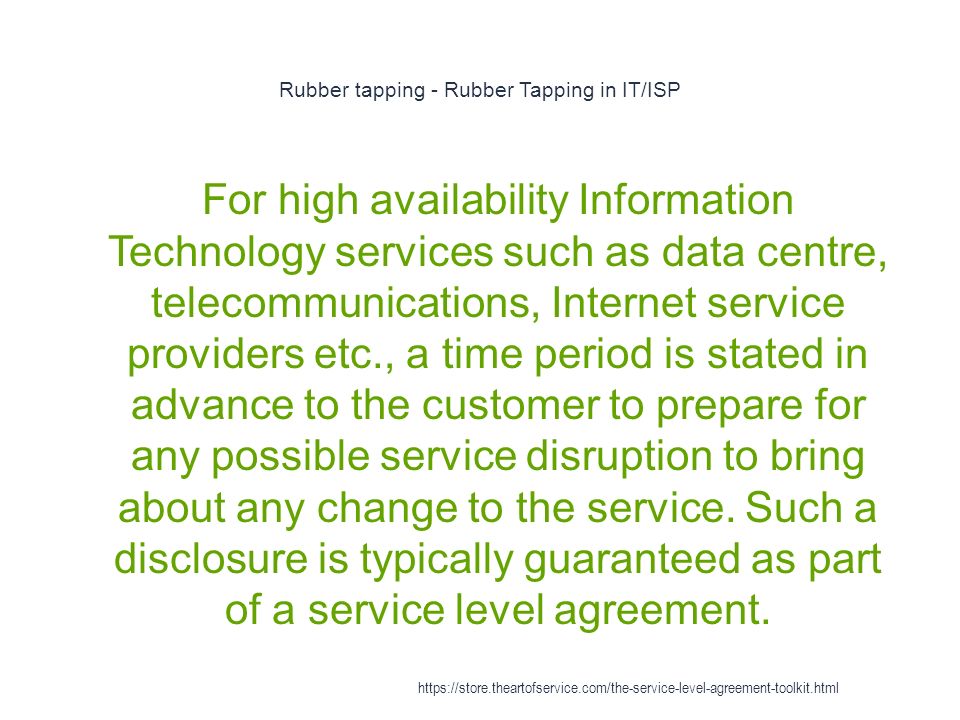 Rubber tapping - Rubber Tapping in IT/ISP

For high availability Information Technology services such as data centre, telecommunications, Internet service providers etc., a time period is stated in advance to the customer to prepare for any possible service disruption to bring about any change to the service. Such a disclosure is typically guaranteed as part of a service level agreement.

https://store.theartofservice.com/the-service-level-agreement-toolkit.html